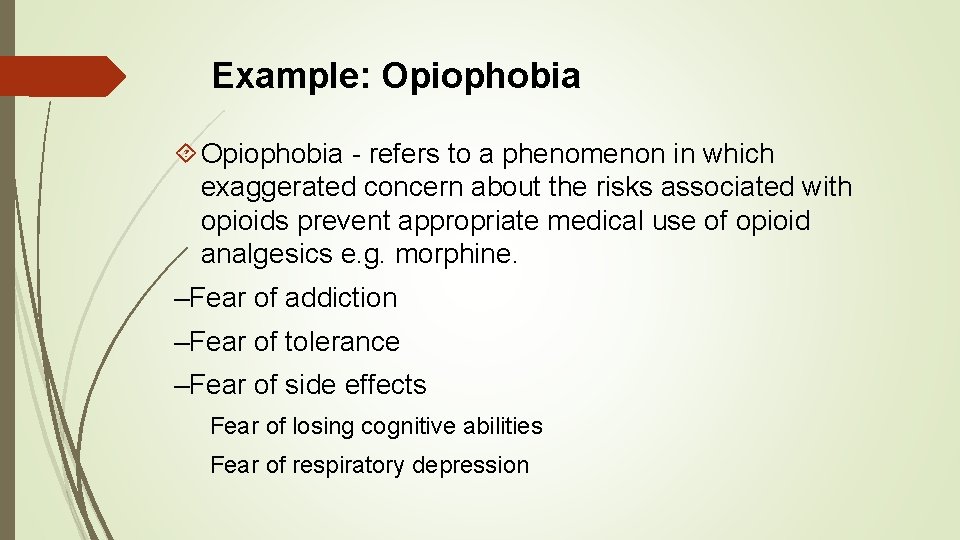 Example: Opiophobia

Opiophobia - refers to a phenomenon in which exaggerated concern about the risks associated with opioids prevent appropriate medical use of opioid analgesics e.g. morphine.

–Fear of addiction

–Fear of tolerance

–Fear of side effects

Fear of losing cognitive abilities

Fear of respiratory depression